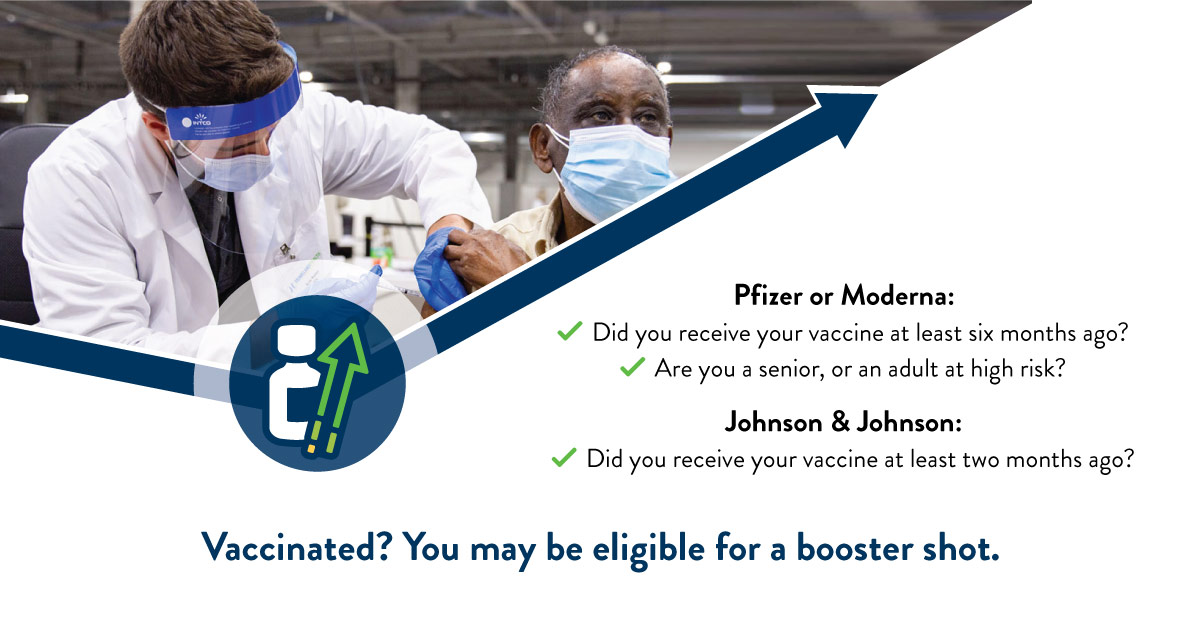 Pfizer or Moderna:
✓ Did you receive your vaccine at least six months ago?
✓ Are you a senior, or an adult at high risk?

Johnson & Johnson:
✓ Did you receive your vaccine at least two months ago?

Vaccinated? You may be eligible for a booster shot.